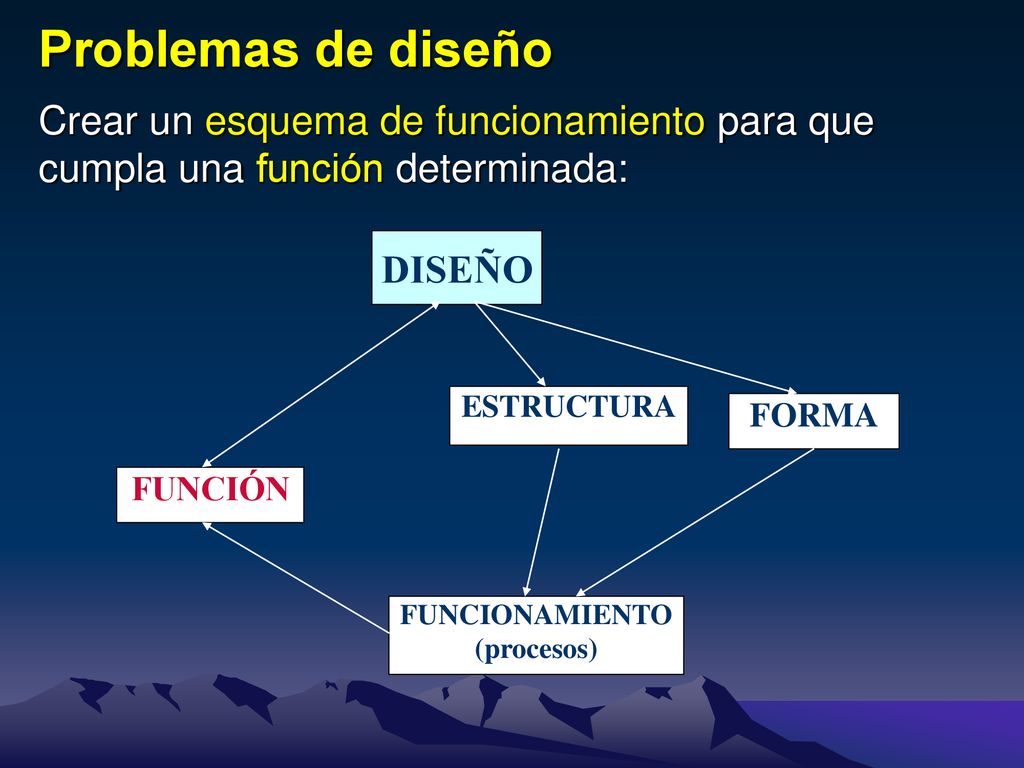 Problemas de diseño

Crear un esquema de funcionamiento para que cumpla una función determinada:

DISEÑO

ESTRUCTURA

FORMA

FUNCIÓN

FUNCIONAMIENTO (procesos)